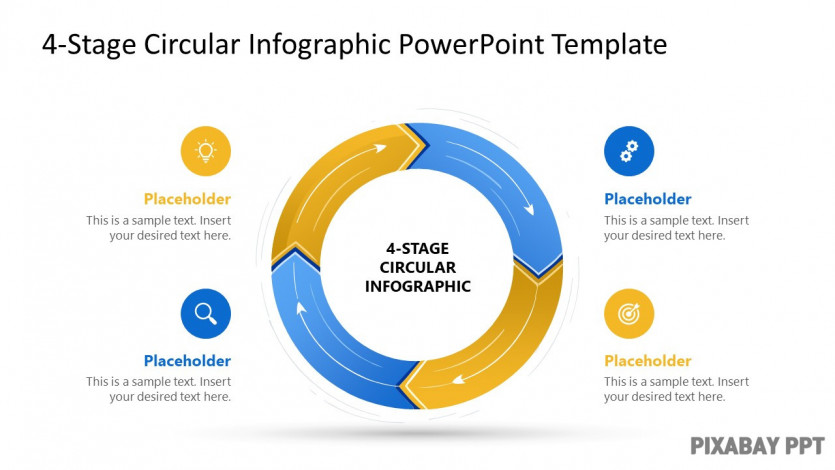 4-Stage Circular Infographic PowerPoint Template

Placeholder
This is a sample text. Insert your desired text here.

Placeholder
This is a sample text. Insert your desired text here.

4-STAGE CIRCULAR INFOGRAPHIC

Placeholder
This is a sample text. Insert your desired text here.

Placeholder
This is a sample text. Insert your desired text here.

PIXABAY PPT